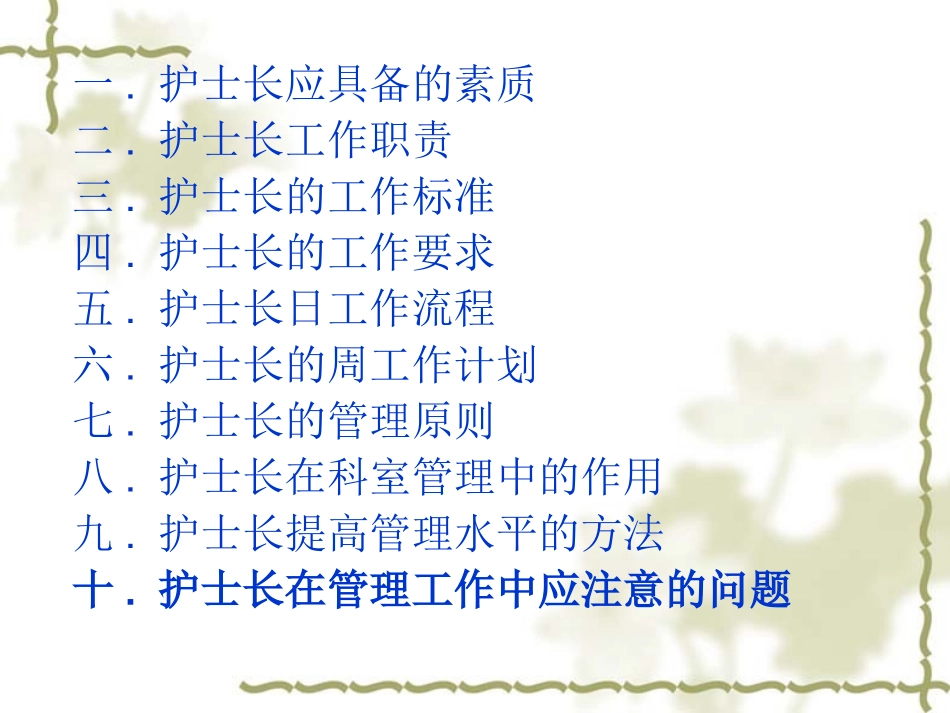 一．护士长应具备的素质
二．护士长工作职责
三．护士长的工作标准
四．护士长的工作要求
五．护士长日工作流程
六．护士长的周工作计划
七．护士长的管理原则
八．护士长在科室管理中的作用
九．护士长提高管理水平的方法
十．护士长在管理工作中应注意的问题